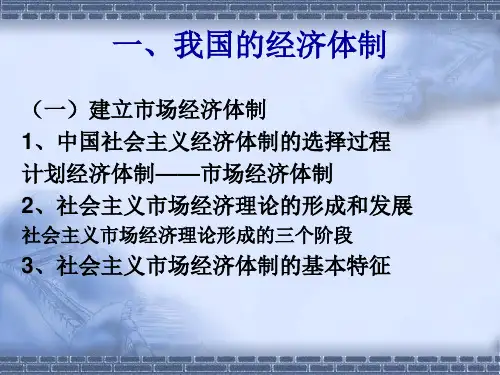 一、我国的经济体制

（一）建立市场经济体制

1、中国社会主义经济体制的选择过程

计划经济体制——市场经济体制

2、社会主义市场经济理论的形成和发展

社会主义市场经济理论形成的三个阶段

3、社会主义市场经济体制的基本特征